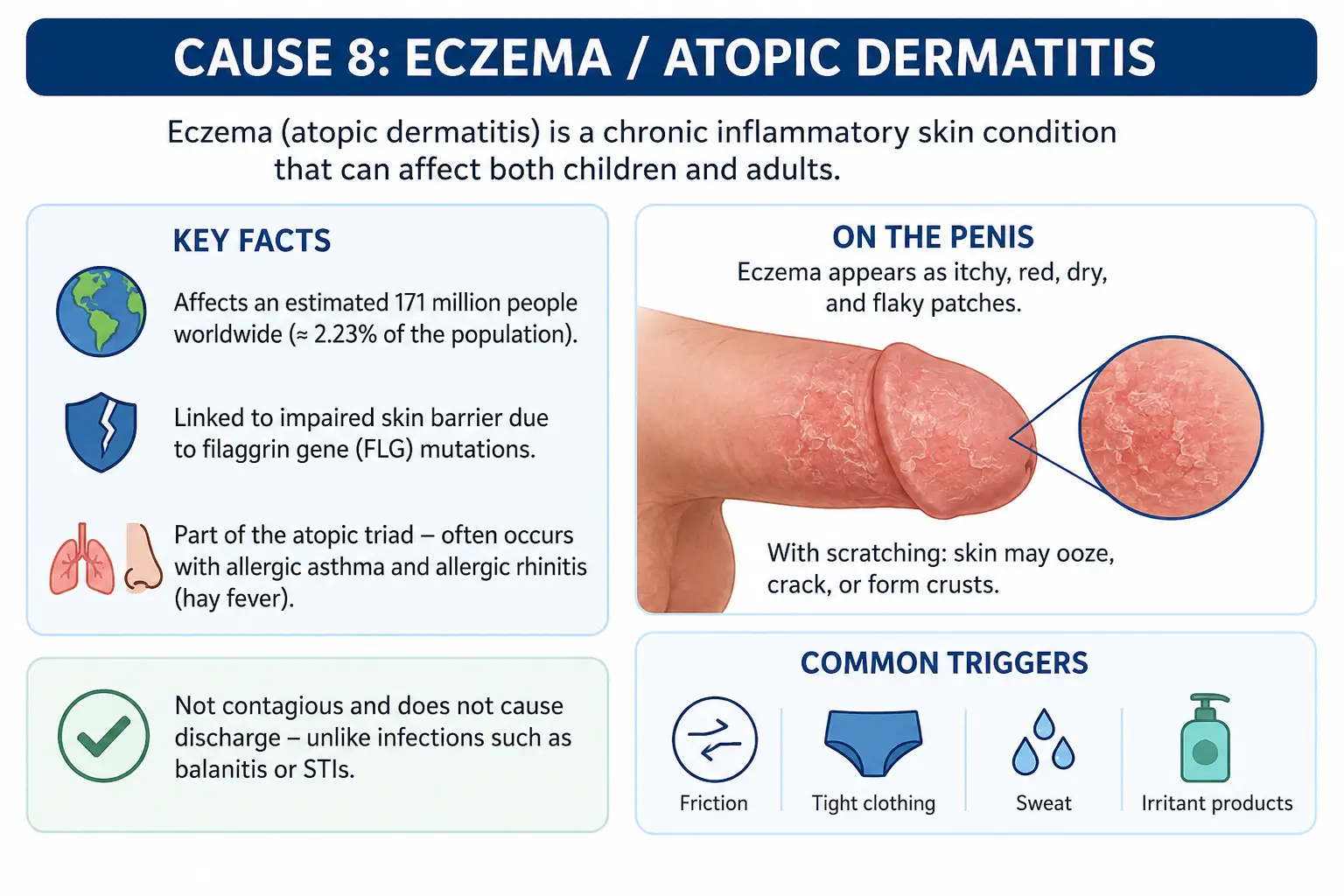 CAUSE 8: ECZEMA / ATOPIC DERMATITIS

Eczema (atopic dermatitis) is a chronic inflammatory skin condition that can affect both children and adults.

KEY FACTS

Affects an estimated 171 million people worldwide (≈ 2.23% of the population).

Linked to impaired skin barrier due to filaggrin gene (FLG) mutations.

Part of the atopic triad – often occurs with allergic asthma and allergic rhinitis (hay fever).

Not contagious and does not cause discharge – unlike infections such as balanitis or STIs.

ON THE PENIS

Eczema appears as itchy, red, dry, and flaky patches.

With scratching: skin may ooze, crack, or form crusts.

COMMON TRIGGERS

Friction

Tight clothing

Sweat

Irritant products